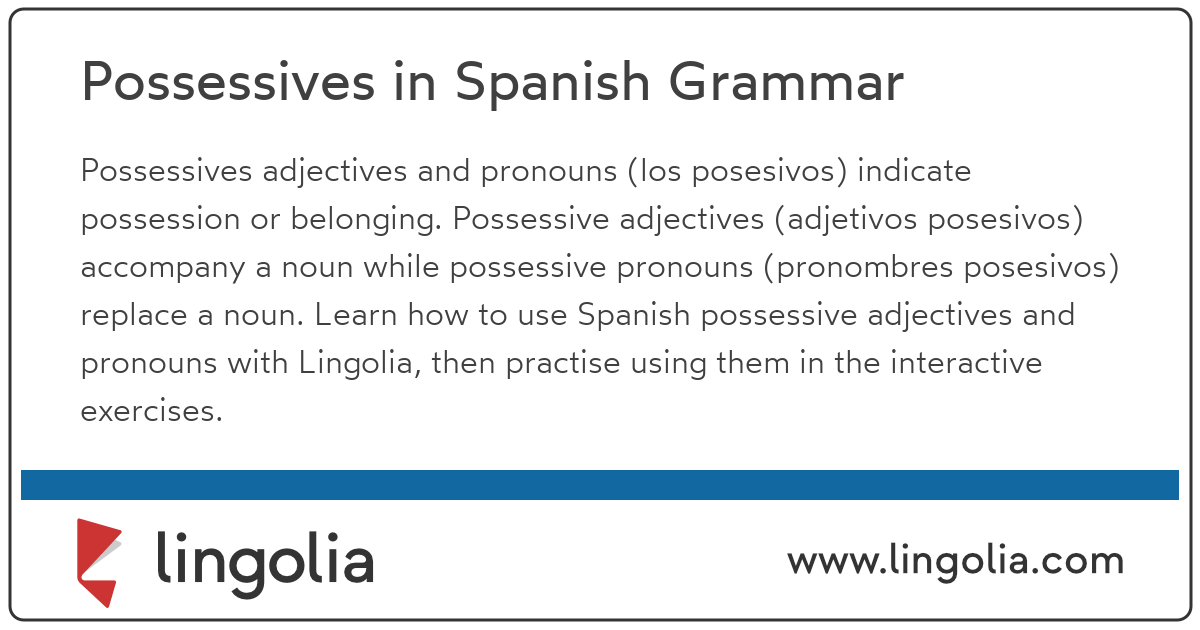 Possessives in Spanish Grammar

Possessives adjectives and pronouns (los posesivos) indicate possession or belonging. Possessive adjectives (adjetivos posesivos) accompany a noun while possessive pronouns (pronombres posesivos) replace a noun. Learn how to use Spanish possessive adjectives and pronouns with Lingolia, then practise using them in the interactive exercises.

lingolia

www.lingolia.com